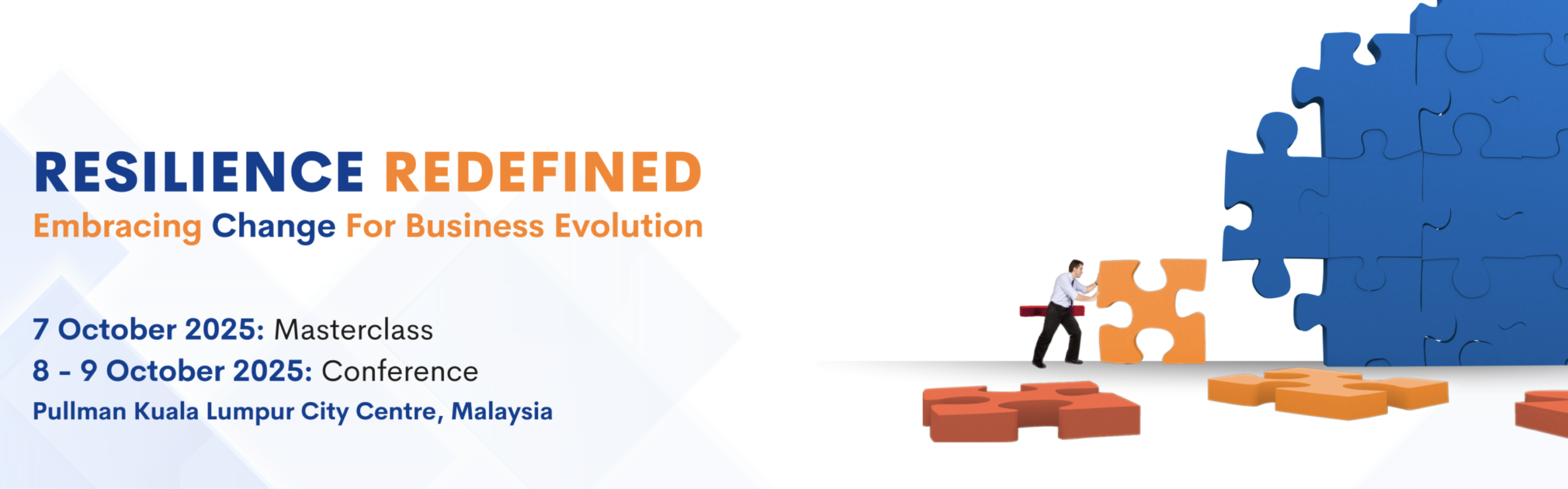 RESILIENCE REDEFINED
Embracing Change For Business Evolution

7 October 2025: Masterclass
8 - 9 October 2025: Conference
Pullman Kuala Lumpur City Centre, Malaysia